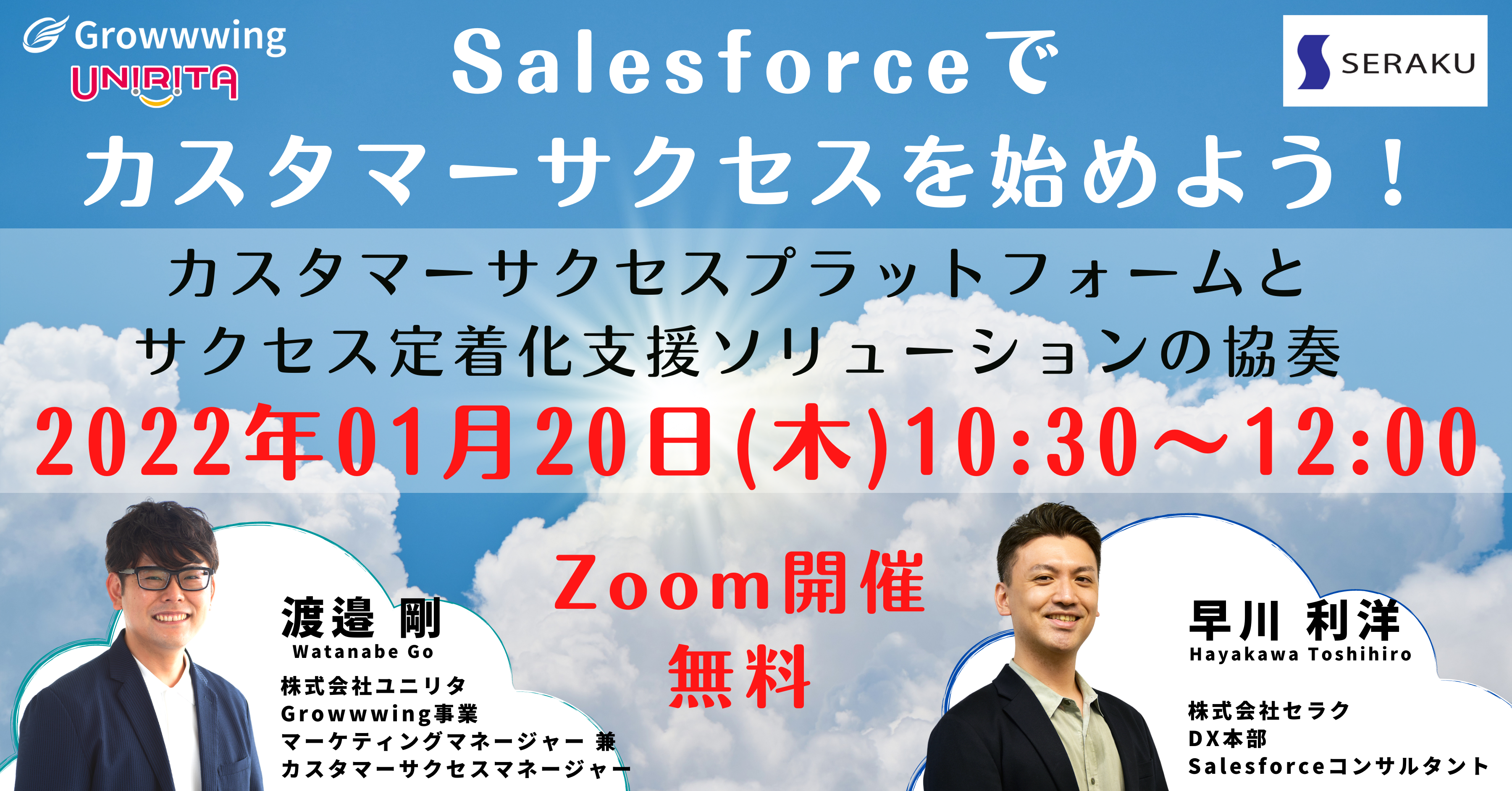 Growwwing
UNIRITA

Salesforceで
カスタマーサクセスを始めよう！

SERAKU

カスタマーサクセスプラットフォームと
サクセス定着化支援ソリューションの協奏

2022年01月20日(木)10:30～12:00

Zoom開催
無料

渡邉 剛
Watanabe Go
株式会社ユニリタ
Growwwing事業
マーケティングマネージャー 兼
カスタマーサクセスマネージャー

早川 利洋
Hayakawa Toshihiro
株式会社セラク
DX本部
Salesforceコンサルタント